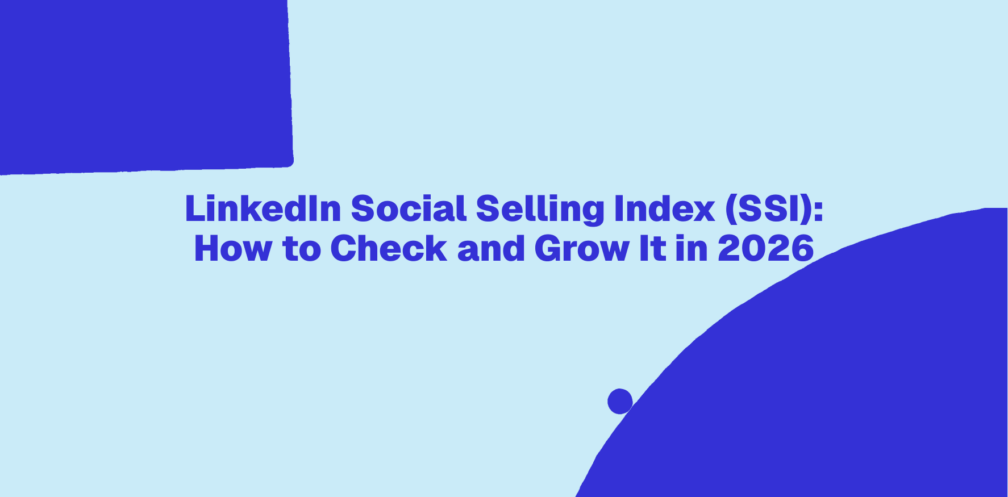 LinkedIn Social Selling Index (SSI): How to Check and Grow It in 2026